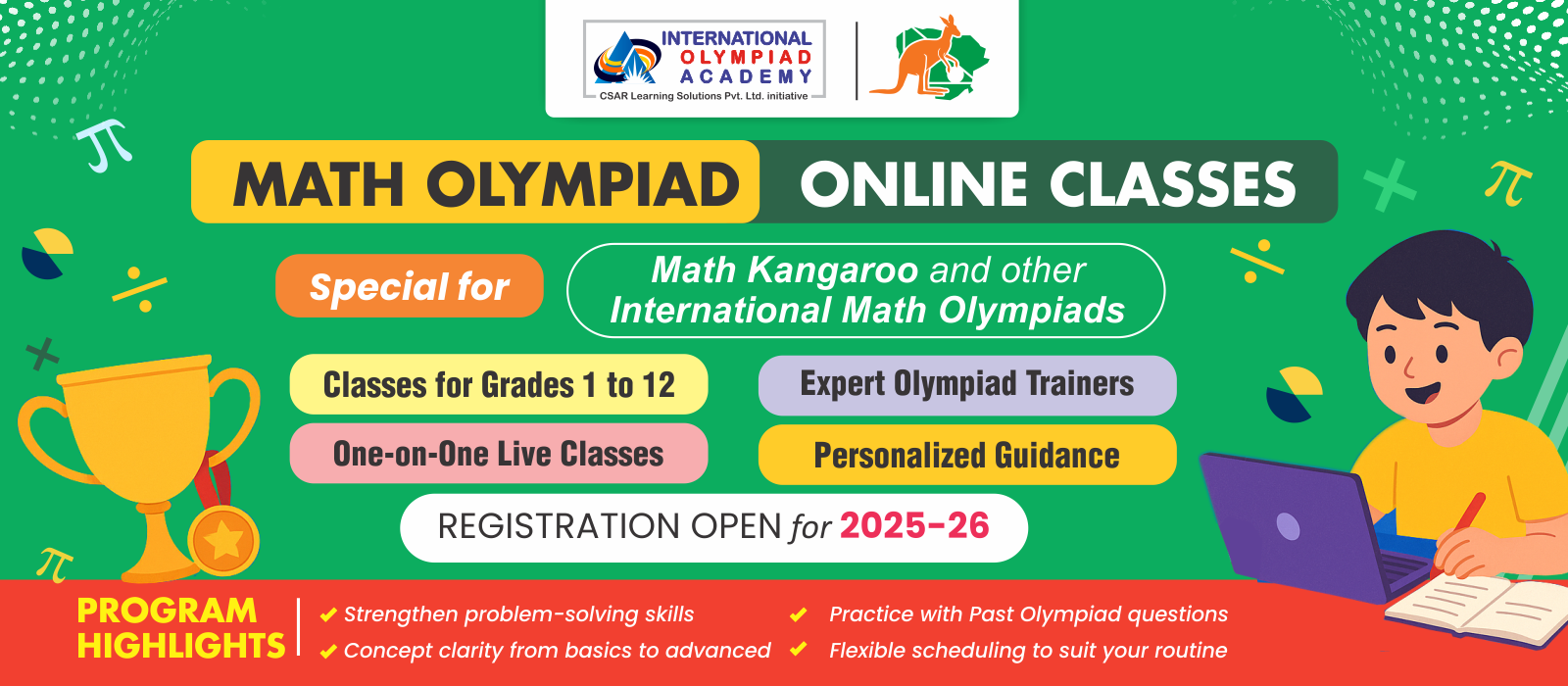 INTERNATIONAL OLYMPIAD ACADEMY
CSAR Learning Solutions Pvt. Ltd. initiative

MATH OLYMPIAD ONLINE CLASSES

Special for

Math Kangaroo and other International Math Olympiads

Classes for Grades 1 to 12

Expert Olympiad Trainers

One-on-One Live Classes

Personalized Guidance

REGISTRATION OPEN for 2025-26

PROGRAM HIGHLIGHTS

✔ Strengthen problem-solving skills
✔ Concept clarity from basics to advanced
✔ Practice with Past Olympiad questions
✔ Flexible scheduling to suit your routine